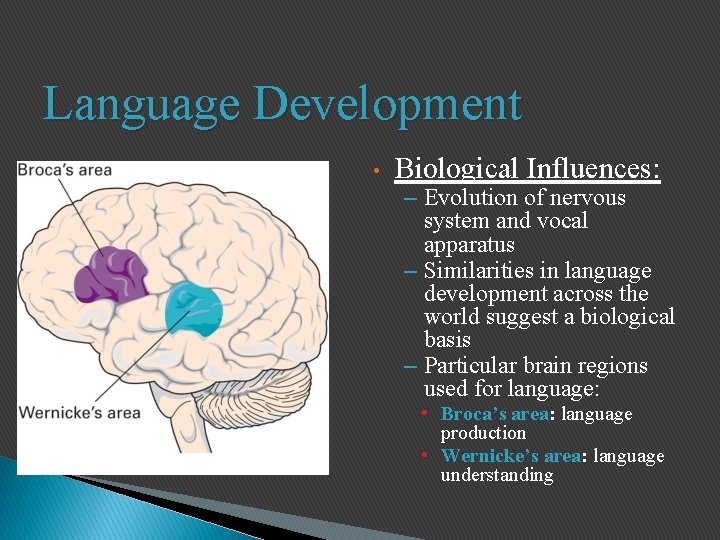 Language Development

Broca's area

Wernicke's area

• Biological Influences:
– Evolution of nervous system and vocal apparatus
– Similarities in language development across the world suggest a biological basis
– Particular brain regions used for language:
• Broca's area: language production
• Wernicke's area: language understanding